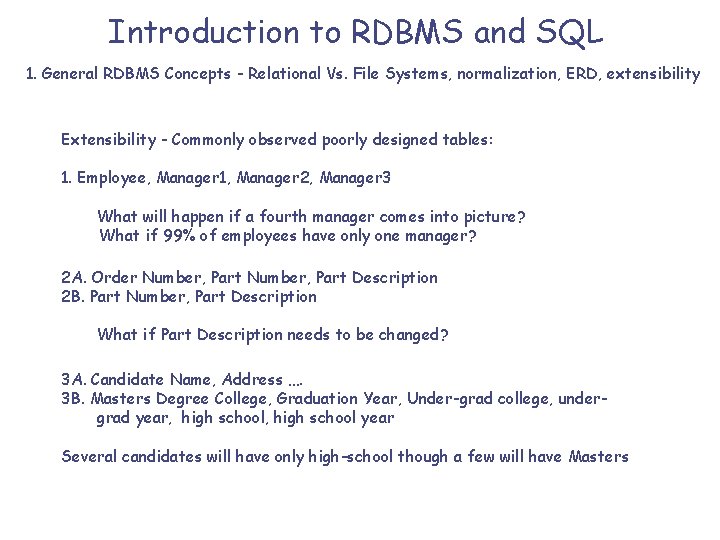 Introduction to RDBMS and SQL

1. General RDBMS Concepts - Relational Vs. File Systems, normalization, ERD, extensibility

Extensibility - Commonly observed poorly designed tables:

1. Employee, Manager1, Manager2, Manager3

What will happen if a fourth manager comes into picture?
What if 99% of employees have only one manager?

2A. Order Number, Part Number, Part Description
2B. Part Number, Part Description

What if Part Description needs to be changed?

3A. Candidate Name, Address ....
3B. Masters Degree College, Graduation Year, Under-grad college, under-grad year, high school, high school year

Several candidates will have only high-school though a few will have Masters